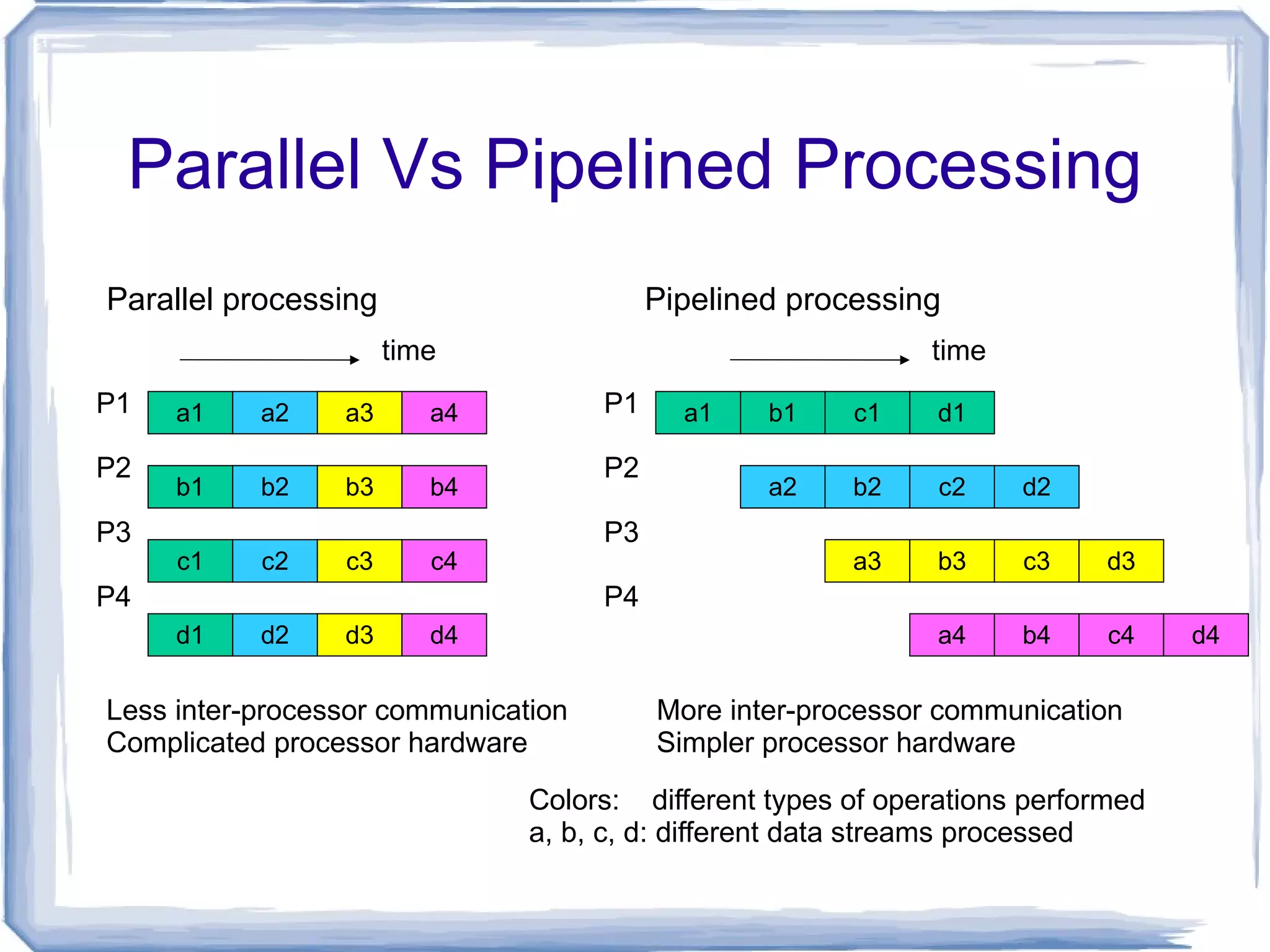 Parallel Vs Pipelined Processing

Parallel processing

time

P1 a1 a2 a3 a4

P2 b1 b2 b3 b4

P3 c1 c2 c3 c4

P4 d1 d2 d3 d4

Less inter-processor communication
Complicated processor hardware

Pipelined processing

time

P1 a1 b1 c1 d1

P2 a2 b2 c2 d2

P3 a3 b3 c3 d3

P4 a4 b4 c4 d4

More inter-processor communication
Simpler processor hardware

Colors: different types of operations performed
a, b, c, d: different data streams processed